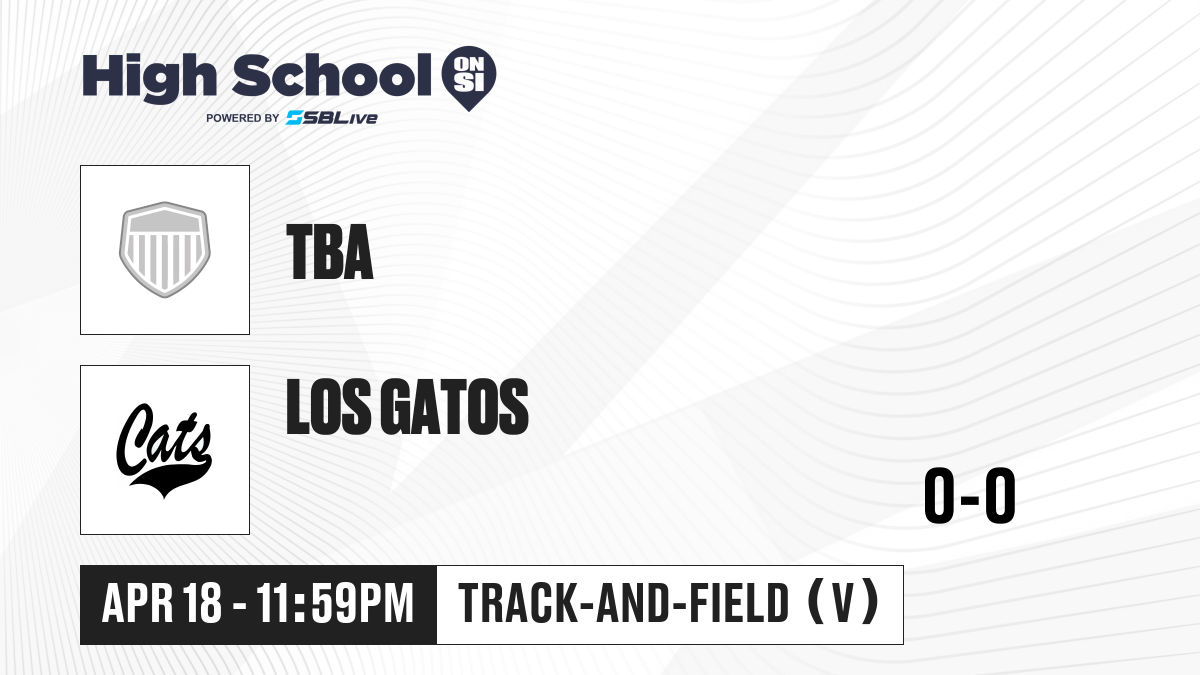 High School ON SI
POWERED BY SBLive

TBA

Cats

LOS GATOS

0-0

APR 18 - 11:59PM

TRACK-AND-FIELD (V)